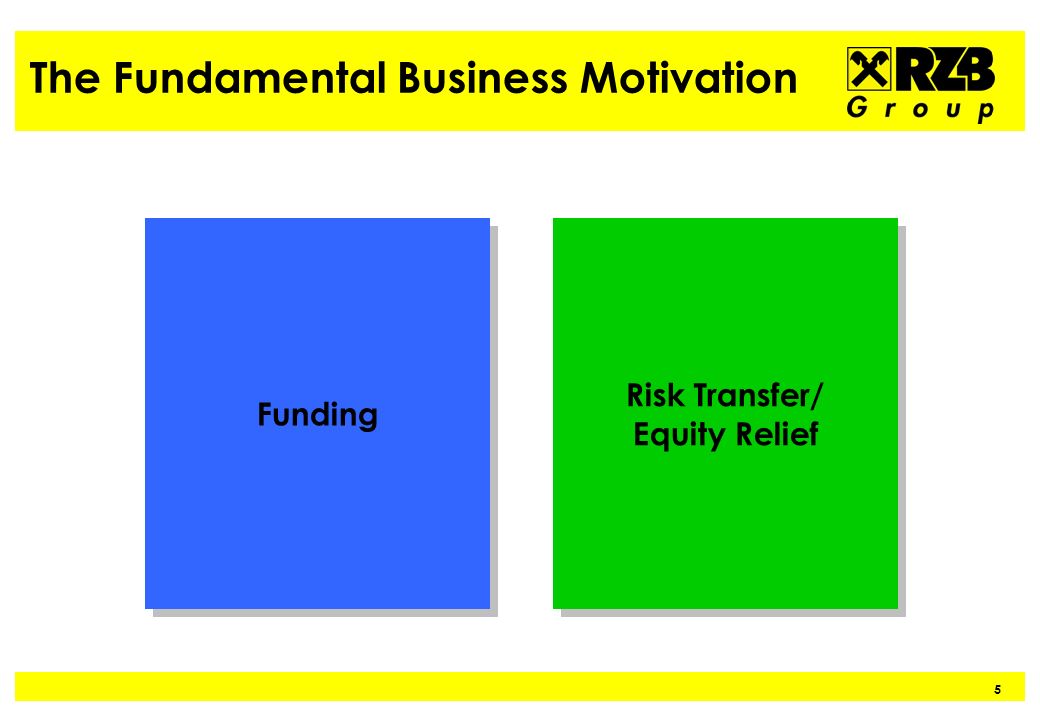 The Fundamental Business Motivation

RZB Group

Funding

Risk Transfer/
Equity Relief

5